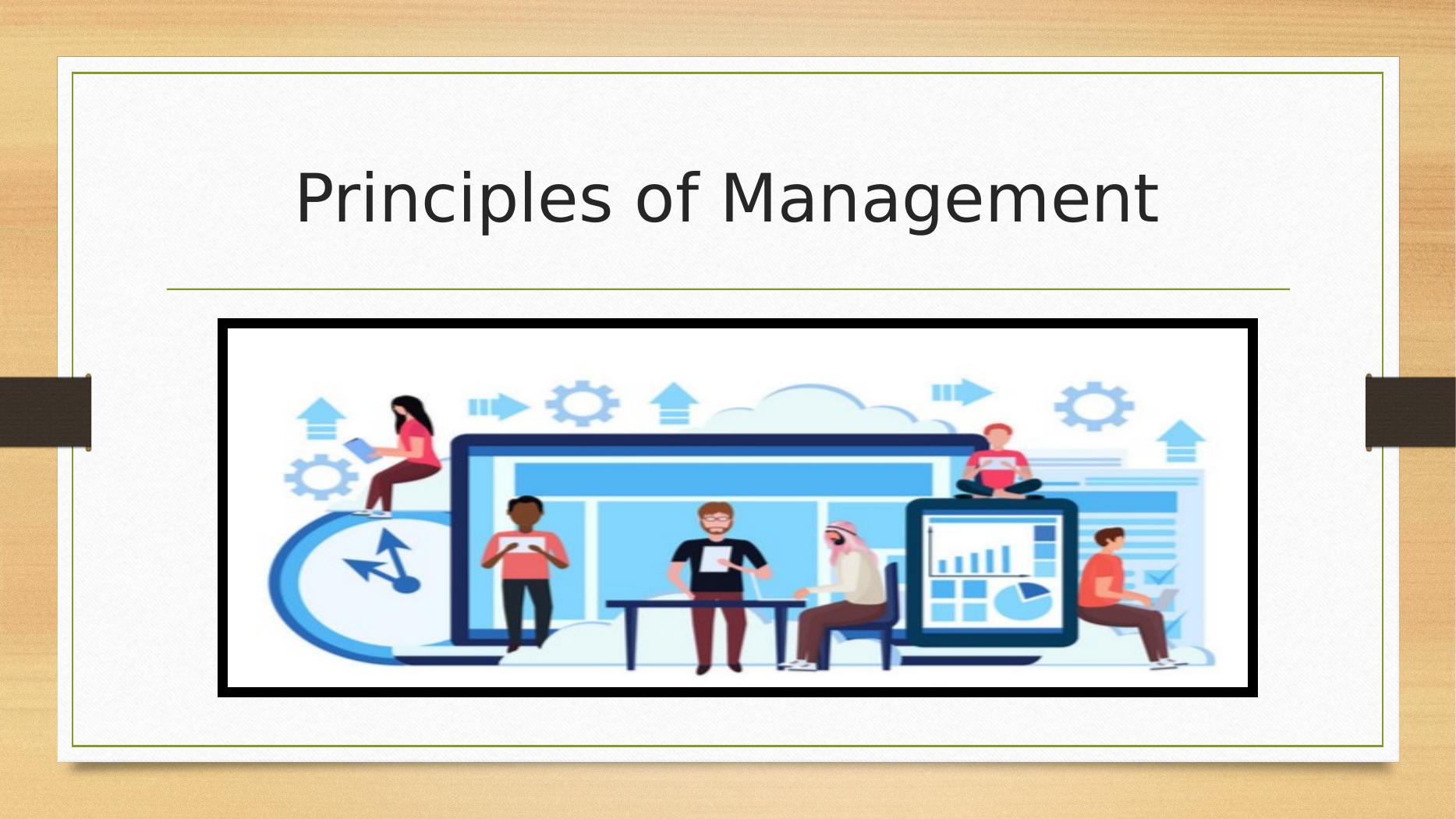 Principles of Management